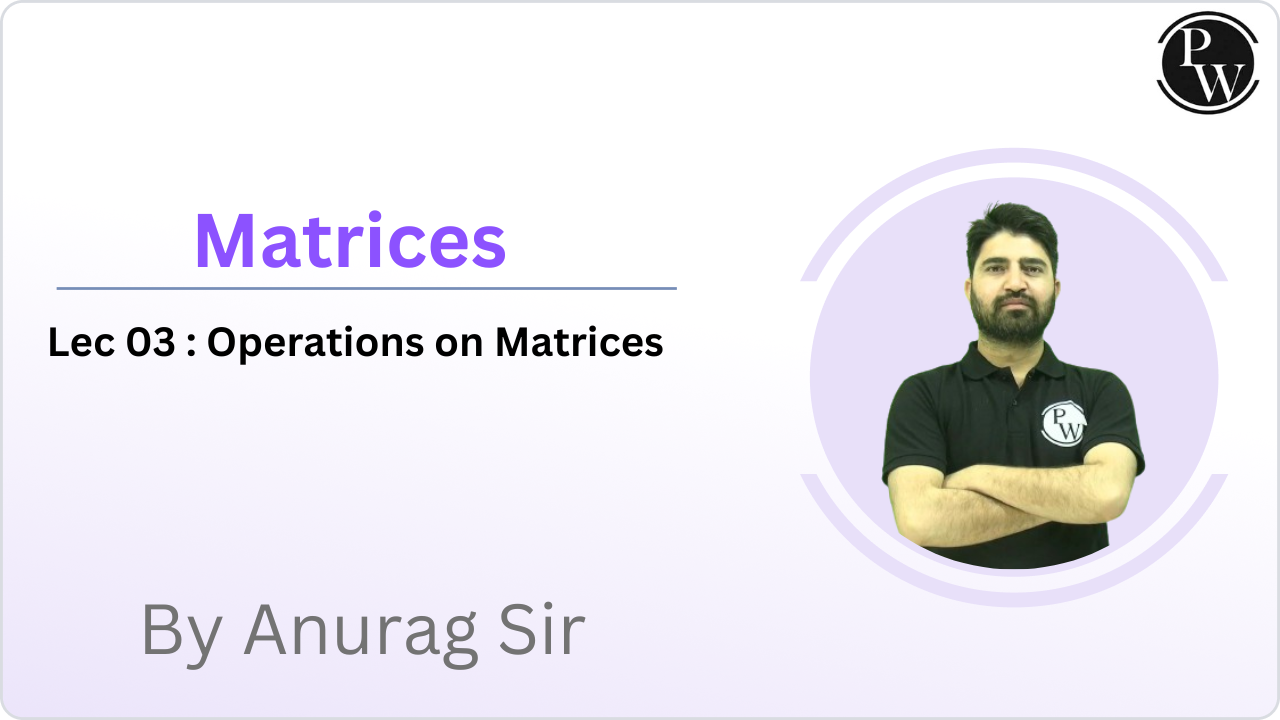 PW

Matrices

Lec 03 : Operations on Matrices

PW

By Anurag Sir